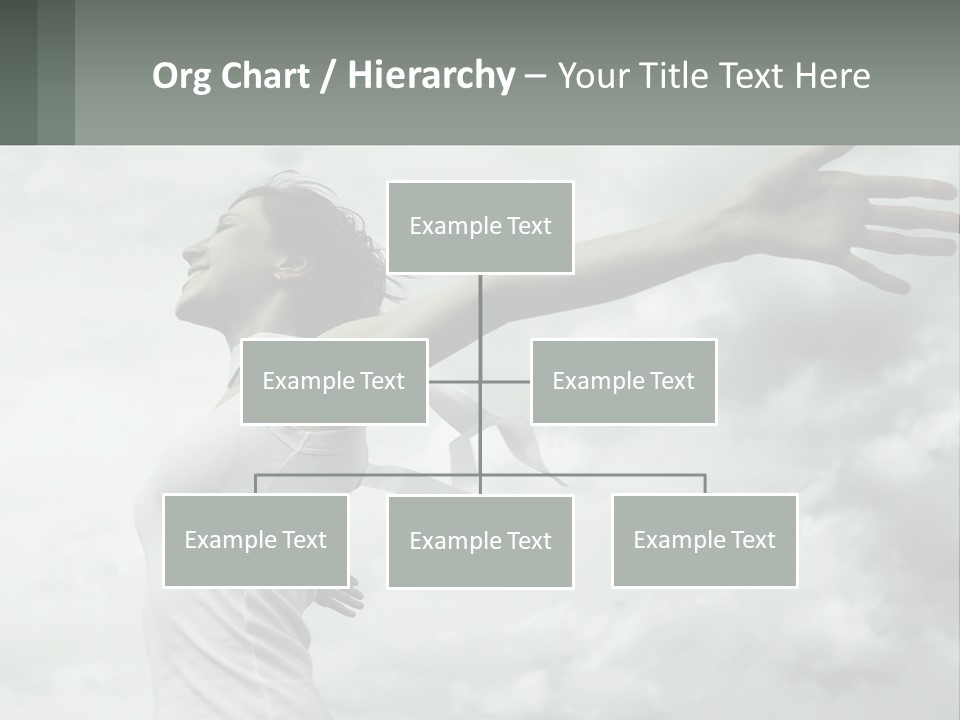 Org Chart / Hierarchy – Your Title Text Here

Example Text

Example Text

Example Text

Example Text

Example Text

Example Text